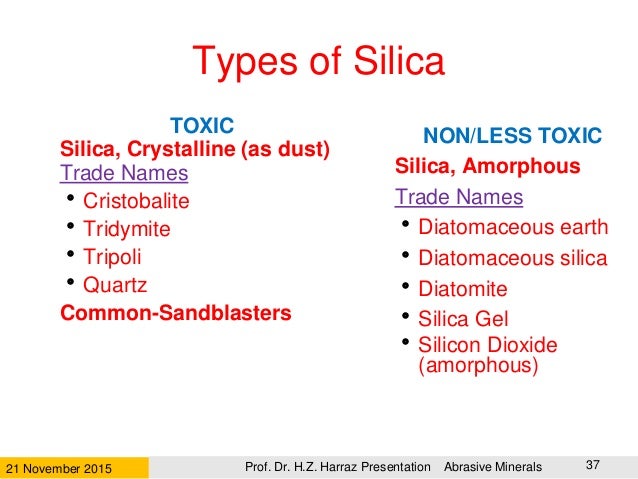 Types of Silica

TOXIC
Silica, Crystalline (as dust)
Trade Names
• Cristobalite
• Tridymite
• Tripoli
• Quartz
Common-Sandblasters

NON/LESS TOXIC
Silica, Amorphous
Trade Names
• Diatomaceous earth
• Diatomaceous silica
• Diatomite
• Silica Gel
• Silicon Dioxide (amorphous)

21 November 2015
Prof. Dr. H.Z. Harraz Presentation Abrasive Minerals
37